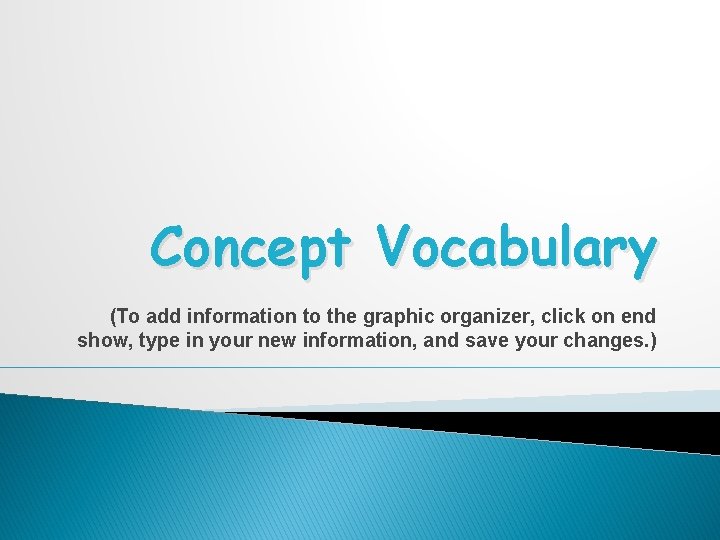 Concept Vocabulary

(To add information to the graphic organizer, click on end show, type in your new information, and save your changes.)